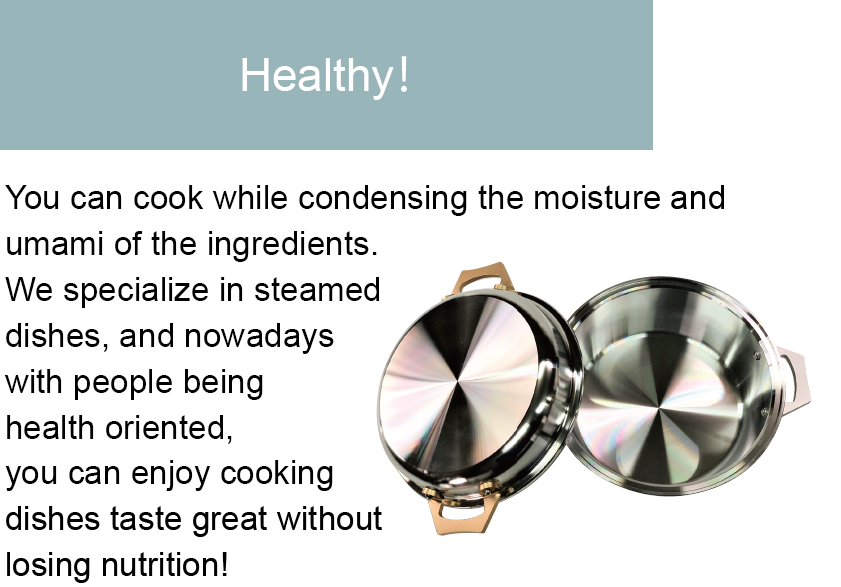 Healthy!

You can cook while condensing the moisture and umami of the ingredients.
We specialize in steamed dishes, and nowadays with people being health oriented,
you can enjoy cooking dishes taste great without losing nutrition!